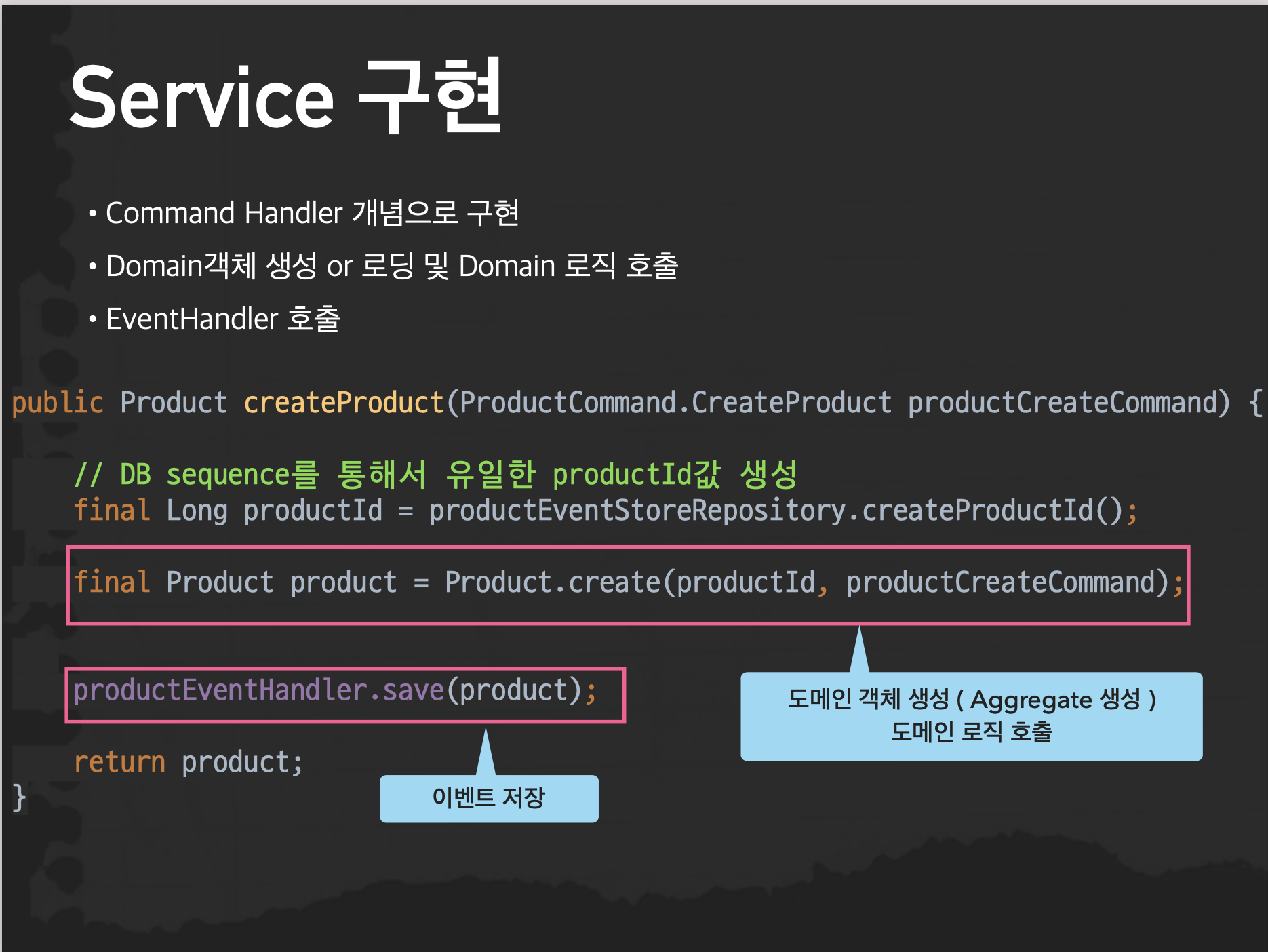 Service 구현

• Command Handler 개념으로 구현

• Domain객체 생성 or 로딩 및 Domain 로직 호출

• EventHandler 호출

public Product createProduct(ProductCommand.CreateProduct productCreateCommand) {

// DB sequence를 통해서 유일한 productId값 생성
final Long productId = productEventStoreRepository.createProductId();

final Product product = Product.create(productId, productCreateCommand);

productEventHandler.save(product);

return product;
}

도메인 객체 생성 ( Aggregate 생성 )
도메인 로직 호출

이벤트 저장